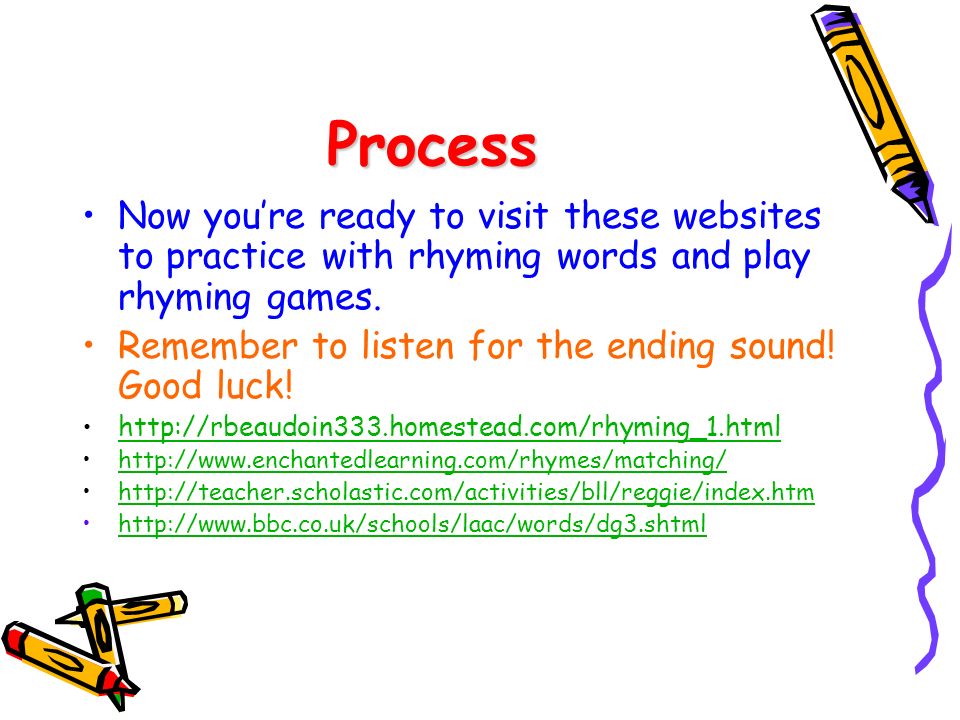 Process

• Now you're ready to visit these websites to practice with rhyming words and play rhyming games.

• Remember to listen for the ending sound! Good luck!

• http://rbeaudoin333.homestead.com/rhyming_1.html
• http://www.enchantedlearning.com/rhymes/matching/
• http://teacher.scholastic.com/activities/bll/reggie/index.htm
• http://www.bbc.co.uk/schools/laac/words/dg3.shtml